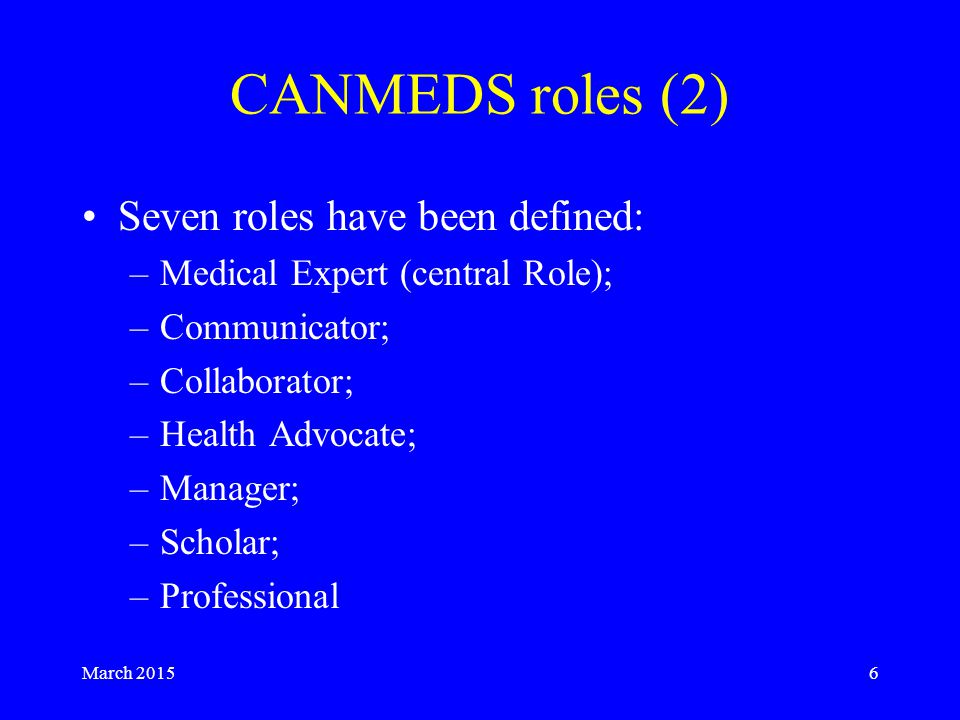 CANMEDS roles (2)

• Seven roles have been defined:
– Medical Expert (central Role);
– Communicator;
– Collaborator;
– Health Advocate;
– Manager;
– Scholar;
– Professional

March 2015

6